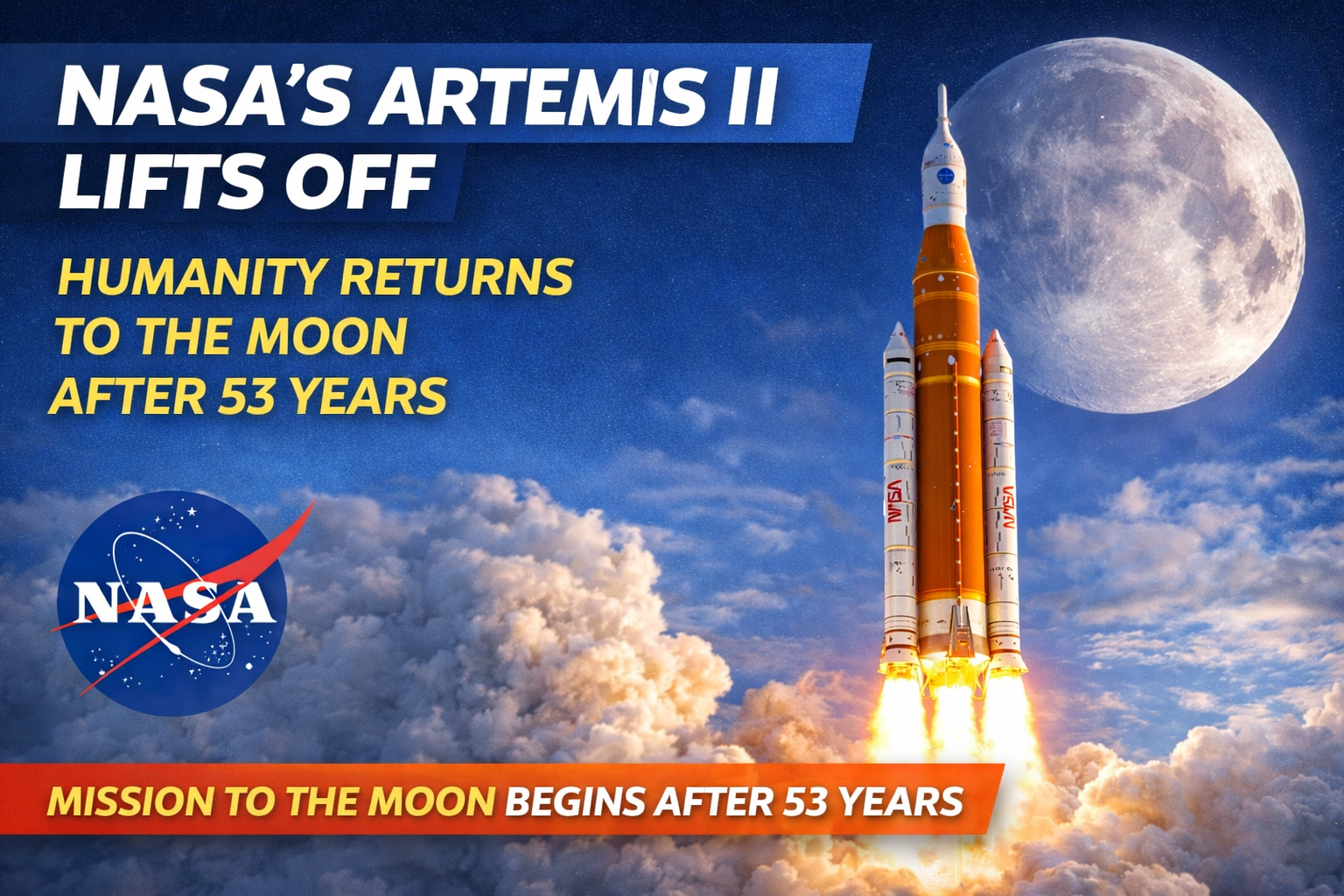 NASA'S ARTEMIS II LIFTS OFF

HUMANITY RETURNS TO THE MOON AFTER 53 YEARS

NASA

NASA

NASA

MISSION TO THE MOON BEGINS AFTER 53 YEARS